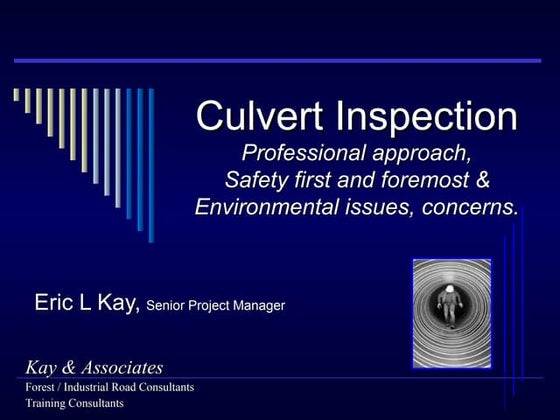 Culvert Inspection
Professional approach,
Safety first and foremost &
Environmental issues, concerns.

Eric L Kay, Senior Project Manager

Kay & Associates
Forest / Industrial Road Consultants
Training Consultants